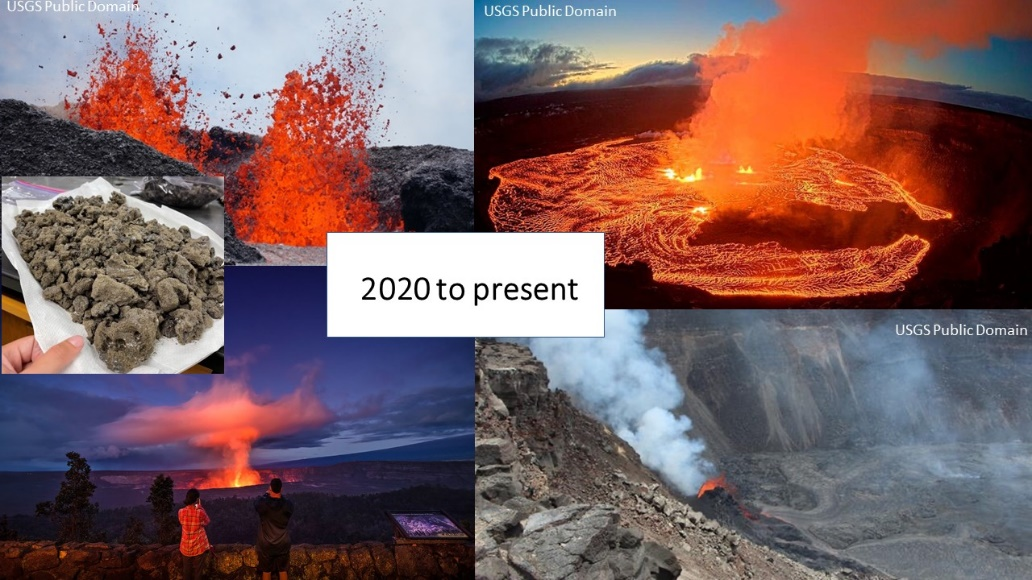 USGS Public Domain

USGS Public Domain

2020 to present

USGS Public Domain